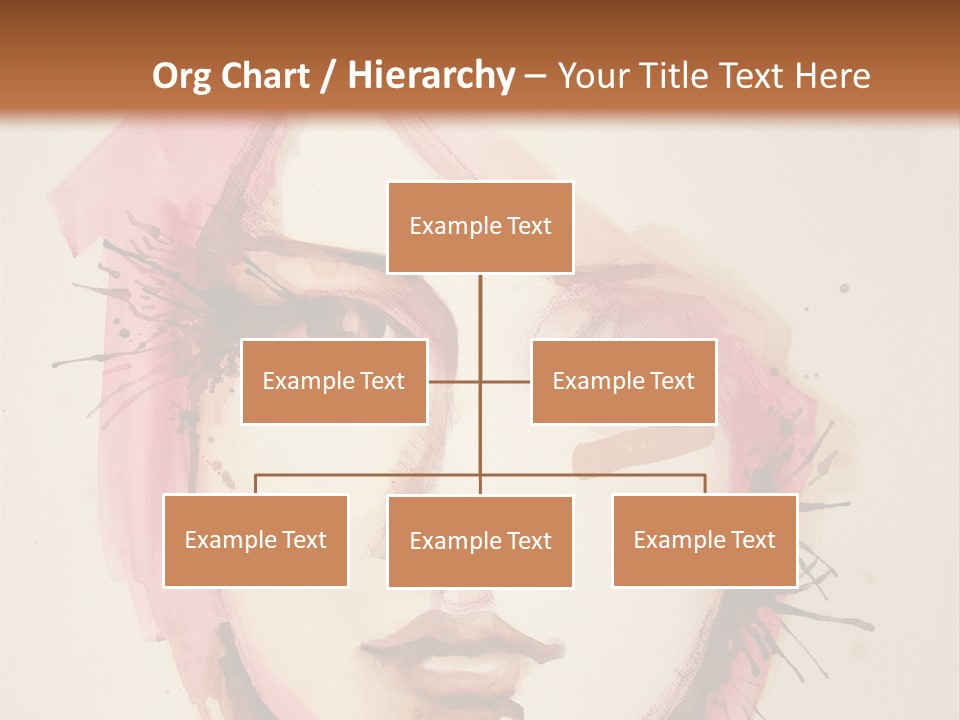 Org Chart / Hierarchy – Your Title Text Here

Example Text

Example Text

Example Text

Example Text

Example Text

Example Text